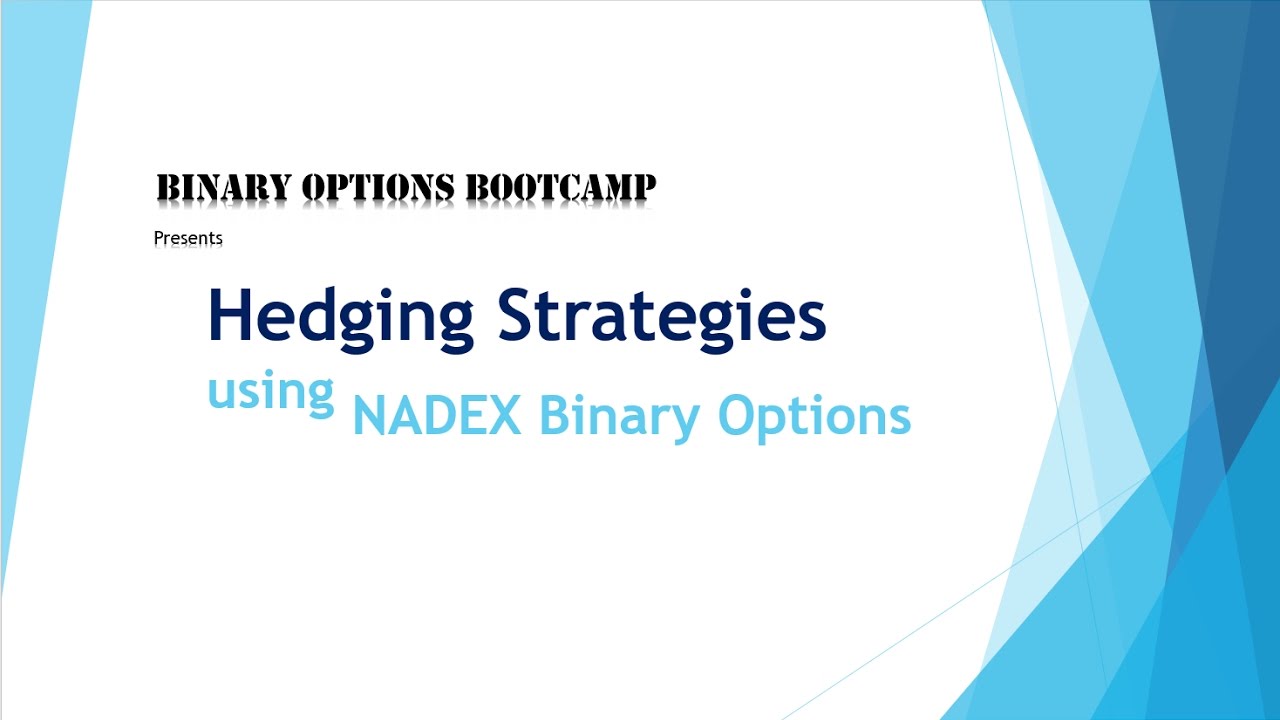 BINARY OPTIONS BOOTCAMP
Presents

Hedging Strategies
using NADEX Binary Options